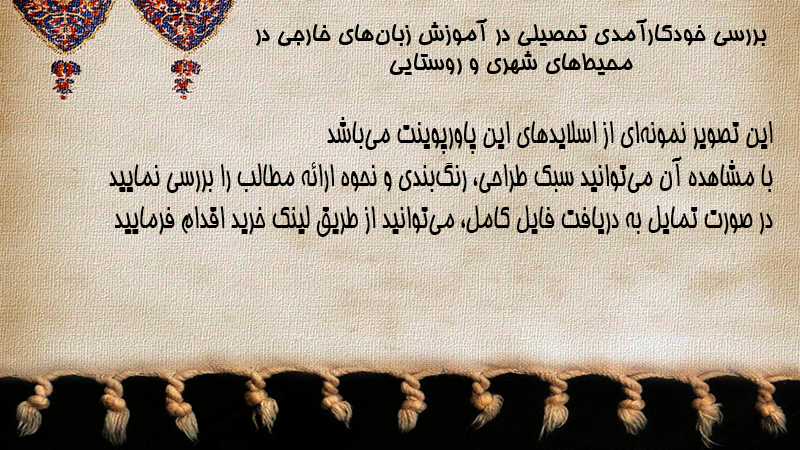 بررسی خودکارآمدی تحصیلی در آموزش زبان‌های خارجی در محیط‌های شهری و روستایی

این تصویر نمونه‌ای از اسلایدهای این پاورپوینت می‌باشد
با مشاهده آن می‌توانید سبک طراحی، رنگ‌بندی و نحوه ارائه مطالب را بررسی نمایید
در صورت تمایل به دریافت فایل کامل، می‌توانید از طریق لینک خرید اقدام فرمایید